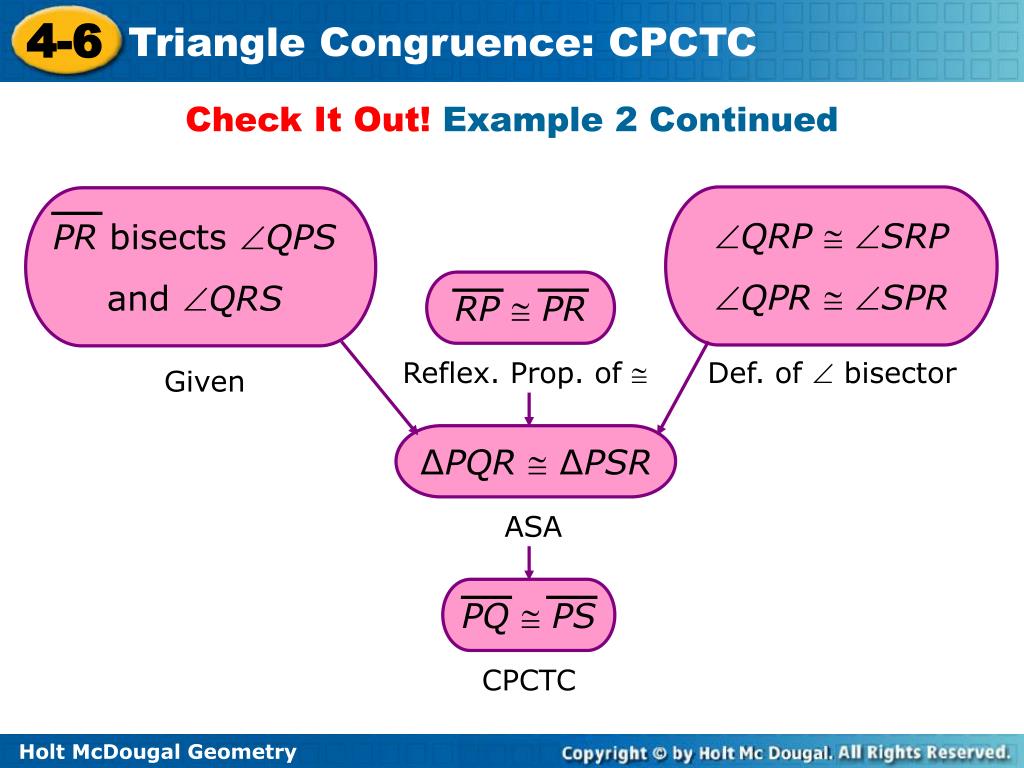 4-6 Triangle Congruence: CPCTC

Check It Out! Example 2 Continued

$\overline{PR}$ bisects $\angle QPS$ and $\angle QRS$

Given

$\overline{RP} \cong \overline{PR}$

Reflex. Prop. of $\cong$

$\angle QRP \cong \angle SRP$
$\angle QPR \cong \angle SPR$

Def. of $\angle$ bisector

$\Delta PQR \cong \Delta PSR$

ASA

$\overline{PQ} \cong \overline{PS}$

CPCTC

Holt McDougal Geometry

Copyright © by Holt Mc Dougal. All Rights Reserved.